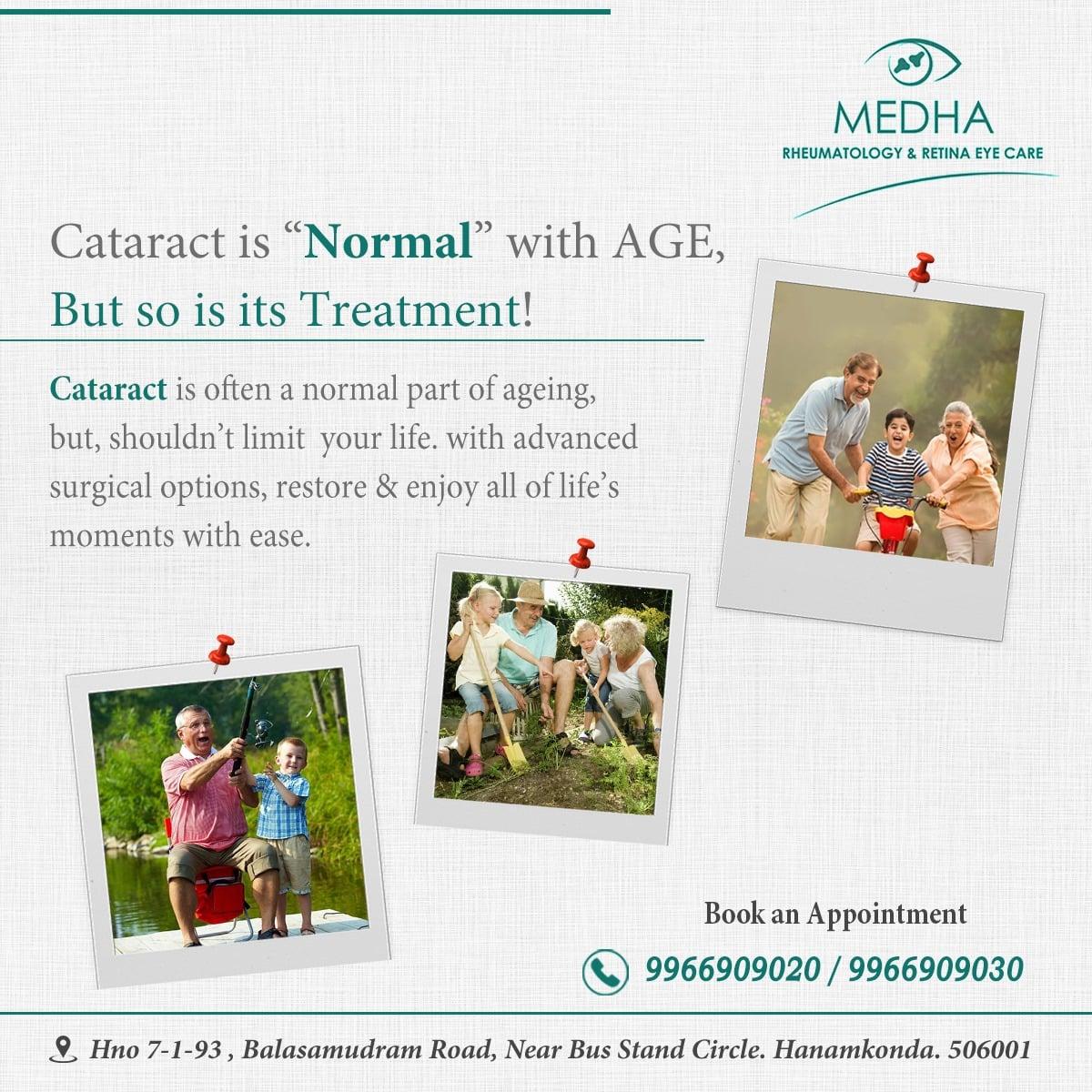 MEDHA
RHEUMATOLOGY & RETINA EYE CARE

Cataract is “Normal” with AGE,
But so is its Treatment!

Cataract is often a normal part of ageing, but, shouldn’t limit your life. with advanced surgical options, restore & enjoy all of life’s moments with ease.

Book an Appointment
9966909020 / 9966909030

Hno 7-1-93 , Balasamudram Road, Near Bus Stand Circle. Hanamkonda. 506001